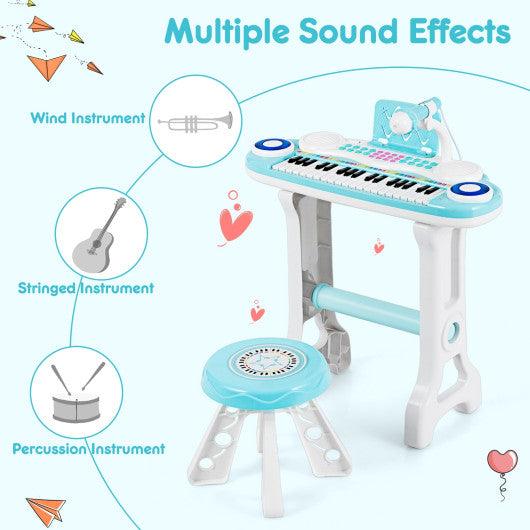 Multiple Sound Effects

Wind Instrument

Stringed Instrument

Percussion Instrument